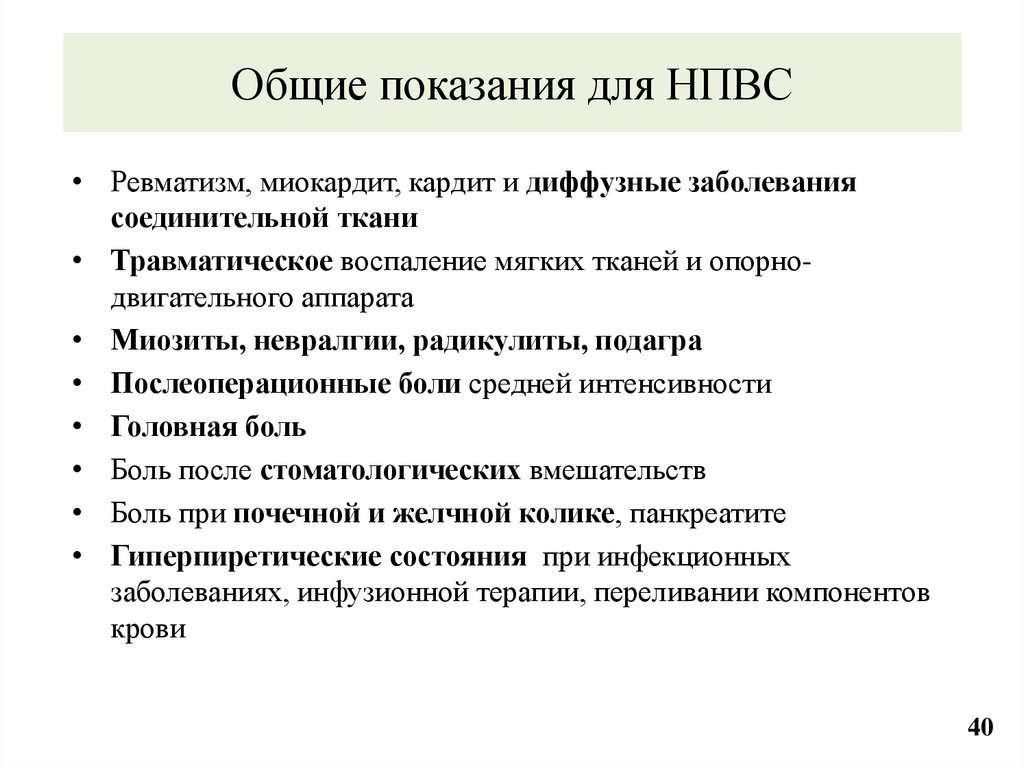 Общие показания для НПВС

• Ревматизм, миокардит, кардит и диффузные заболевания соединительной ткани
• Травматическое воспаление мягких тканей и опорно-двигательного аппарата
• Миозиты, невралгии, радикулиты, подагра
• Послеоперационные боли средней интенсивности
• Головная боль
• Боль после стоматологических вмешательств
• Боль при почечной и желчной колике, панкреатите
• Гиперпиретические состояния при инфекционных заболеваниях, инфузионной терапии, переливании компонентов крови

40